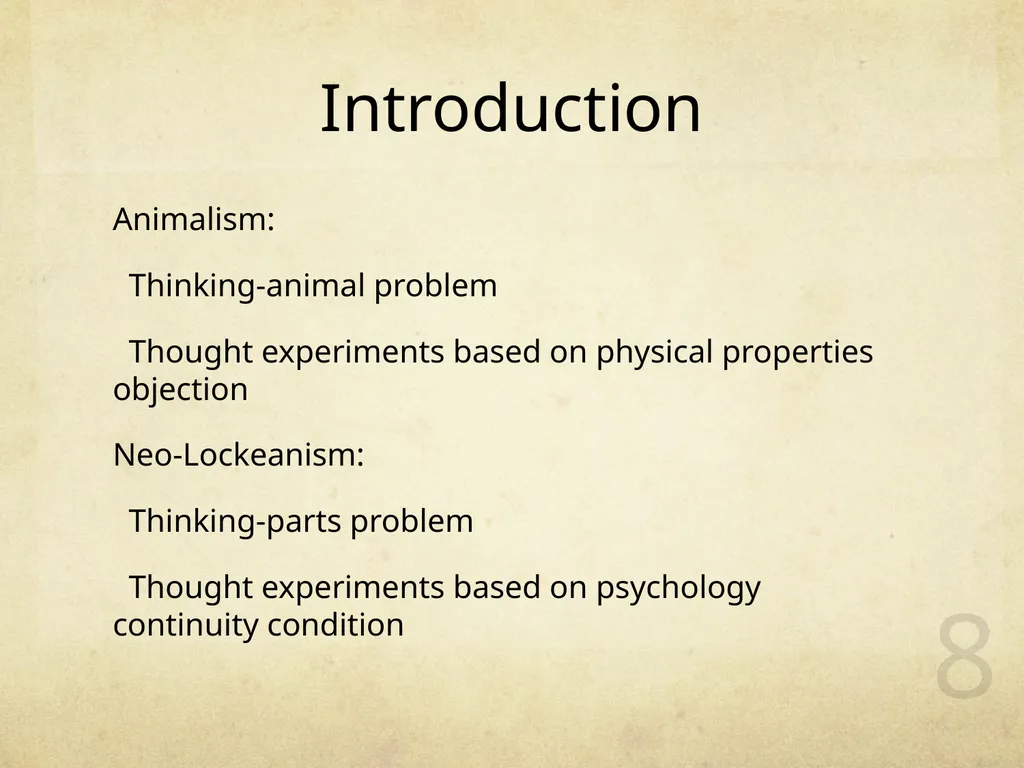 Introduction

Animalism:

Thinking-animal problem

Thought experiments based on physical properties objection

Neo-Lockeanism:

Thinking-parts problem

Thought experiments based on psychology continuity condition

8